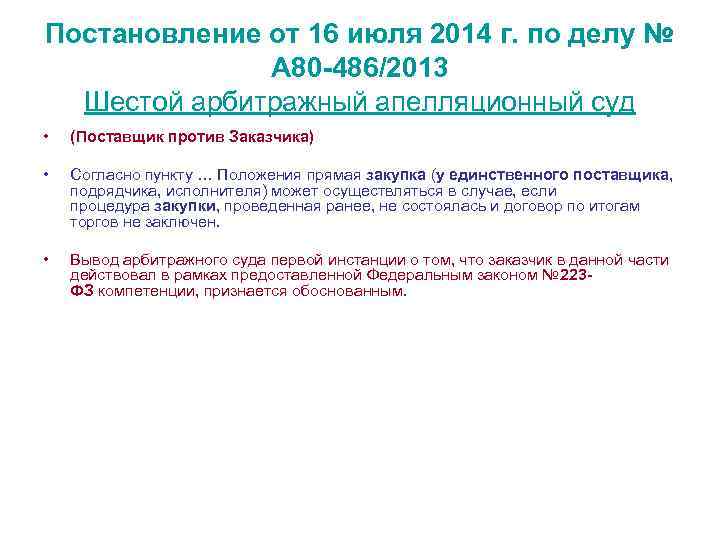 Постановление от 16 июля 2014 г. по делу № А80-486/2013
Шестой арбитражный апелляционный суд

• (Поставщик против Заказчика)

• Согласно пункту … Положения прямая закупка (у единственного поставщика, подрядчика, исполнителя) может осуществляться в случае, если процедура закупки, проведенная ранее, не состоялась и договор по итогам торгов не заключен.

• Вывод арбитражного суда первой инстанции о том, что заказчик в данной части действовал в рамках предоставленной Федеральным законом №223-ФЗ компетенции, признается обоснованным.